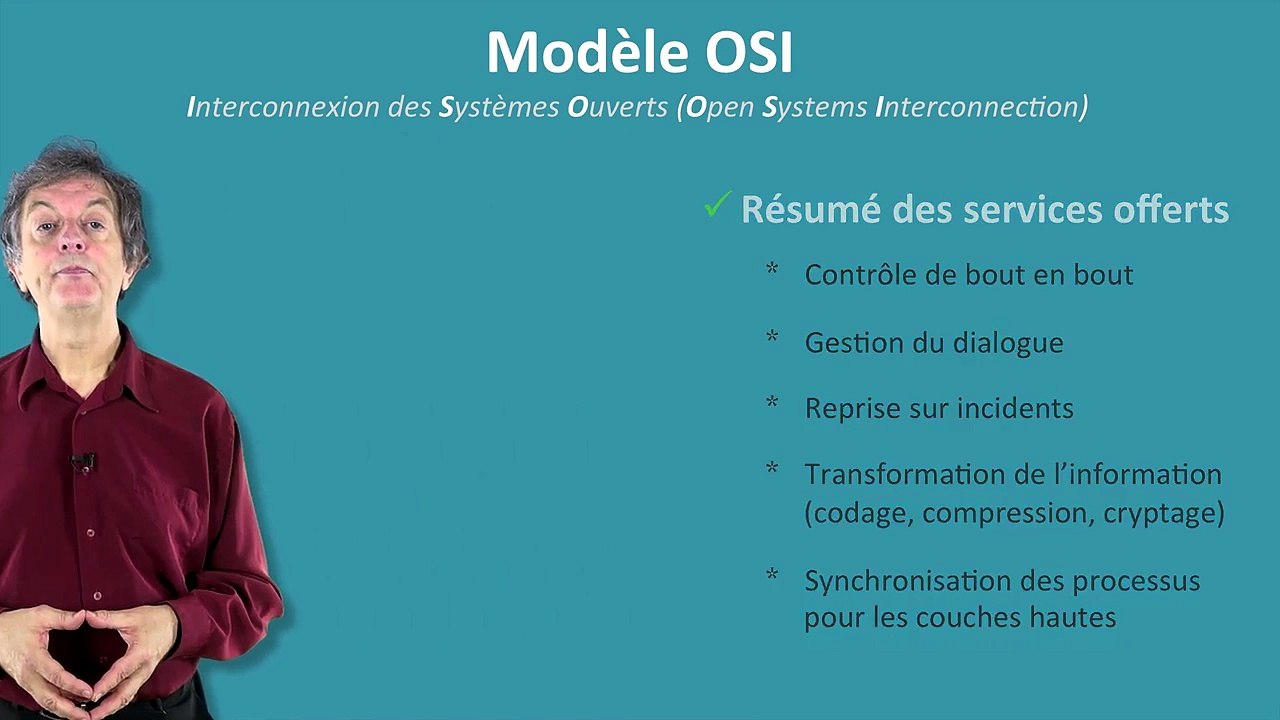 Modèle OSI

Interconnexion des Systèmes Ouverts (Open Systems Interconnection)

✓ Résumé des services offerts

* Contrôle de bout en bout

* Gestion du dialogue

* Reprise sur incidents

* Transformation de l'information (codage, compression, cryptage)

* Synchronisation des processus pour les couches hautes